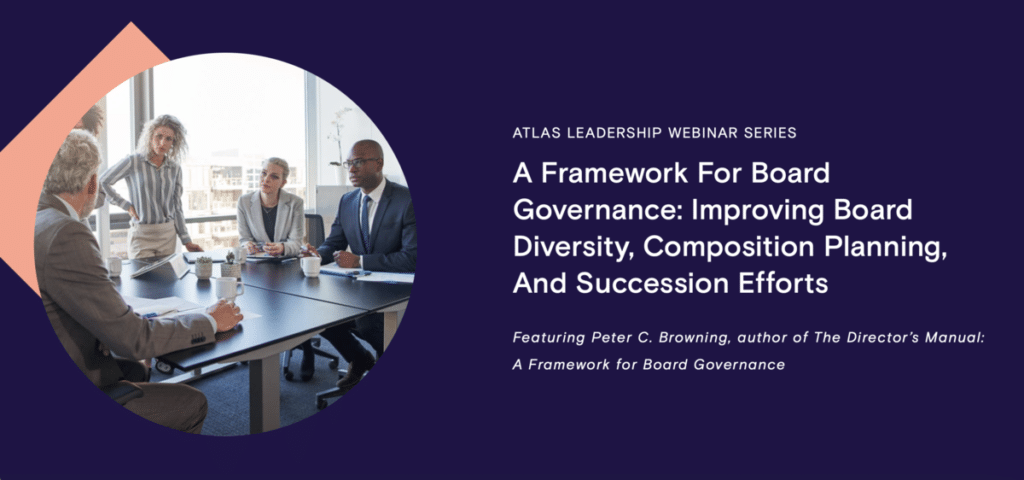 ATLAS LEADERSHIP WEBINAR SERIES

A Framework For Board Governance: Improving Board Diversity, Composition Planning, And Succession Efforts

Featuring Peter C. Browning, author of The Director's Manual: A Framework for Board Governance